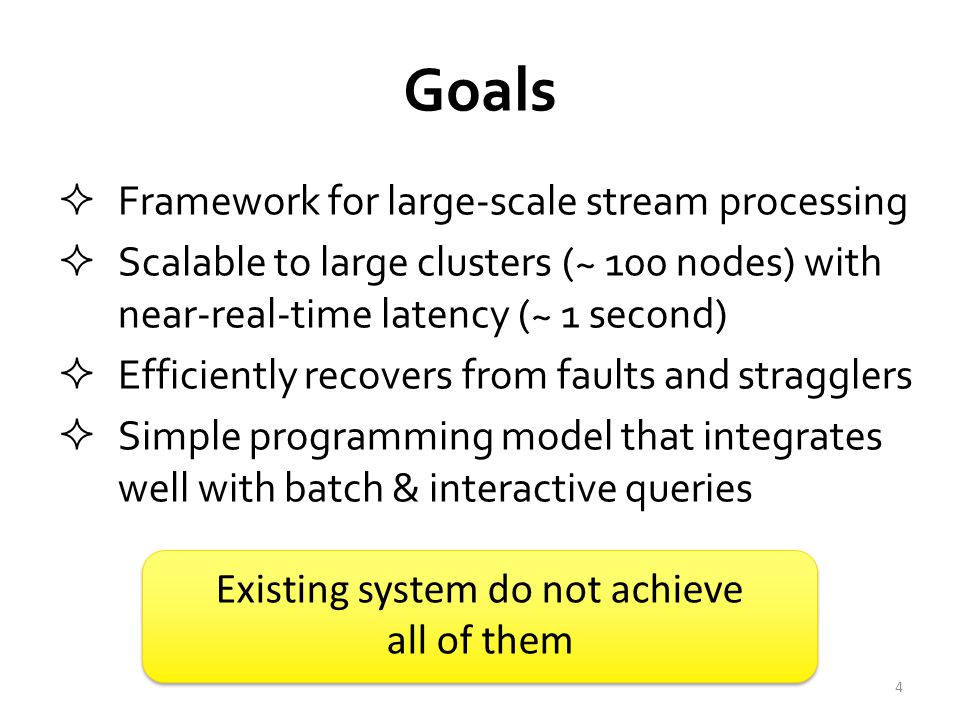 Goals

✧ Framework for large-scale stream processing

✧ Scalable to large clusters (~ 100 nodes) with near-real-time latency (~ 1 second)

✧ Efficiently recovers from faults and stragglers

✧ Simple programming model that integrates well with batch & interactive queries

Existing system do not achieve all of them

4